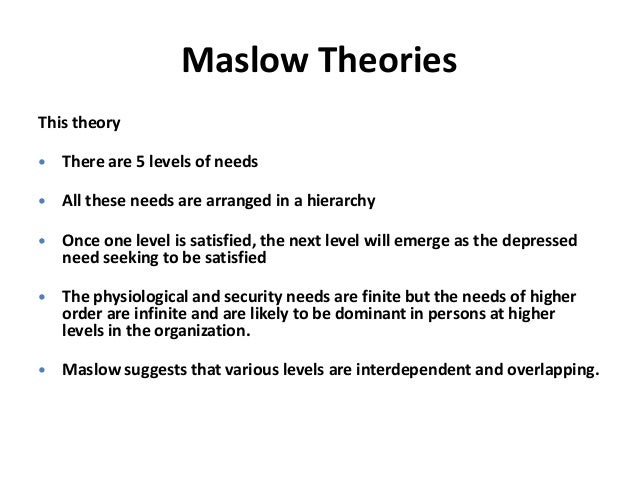 Maslow Theories

This theory

• There are 5 levels of needs

• All these needs are arranged in a hierarchy

• Once one level is satisfied, the next level will emerge as the depressed need seeking to be satisfied

• The physiological and security needs are finite but the needs of higher order are infinite and are likely to be dominant in persons at higher levels in the organization.

• Maslow suggests that various levels are interdependent and overlapping.